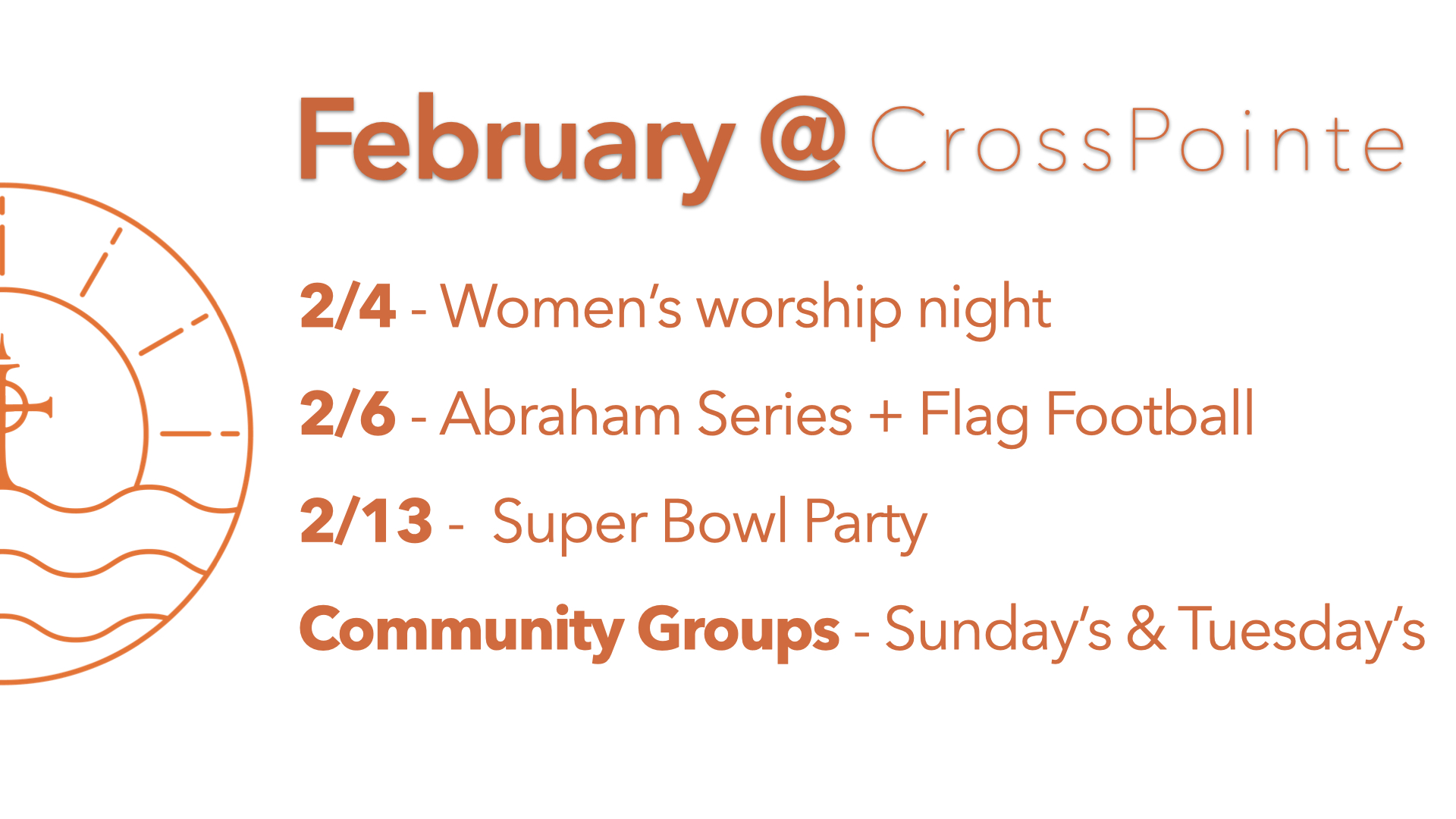 February @ CrossPointe

2/4 - Women's worship night

2/6 - Abraham Series + Flag Football

2/13 - Super Bowl Party

Community Groups - Sunday's & Tuesday's